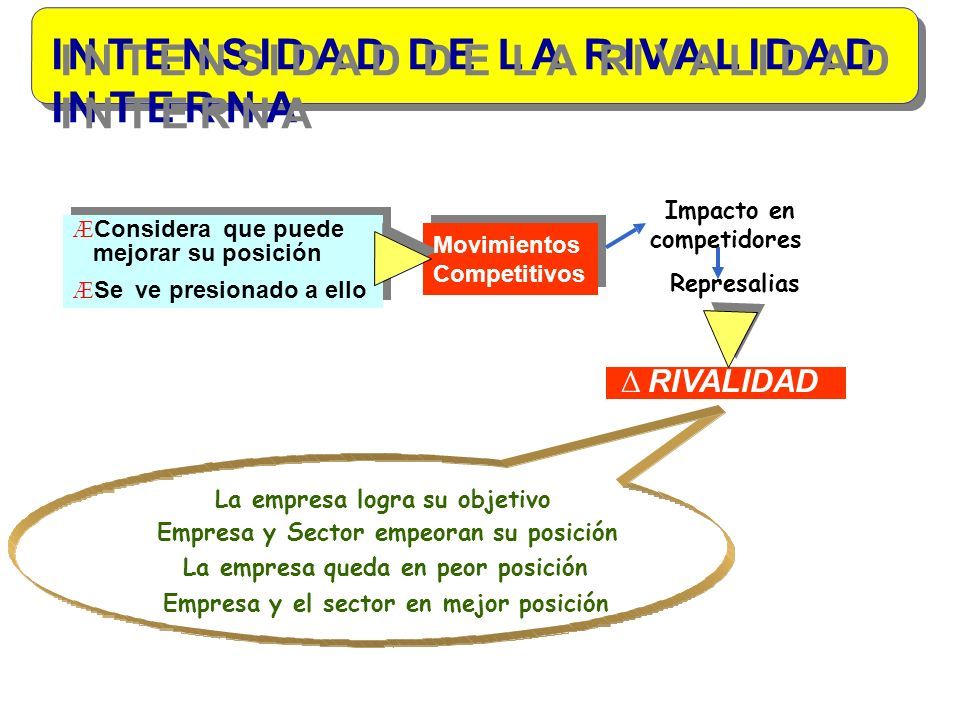 INTENSIDAD DE LA RIVALIDAD INTERNA

ÆConsidera que puede mejorar su posición

ÆSe ve presionado a ello

Movimientos Competitivos

Impacto en competidores

Represalias

$\Delta$ RIVALIDAD

La empresa logra su objetivo

Empresa y Sector empeoran su posición

La empresa queda en peor posición

Empresa y el sector en mejor posición